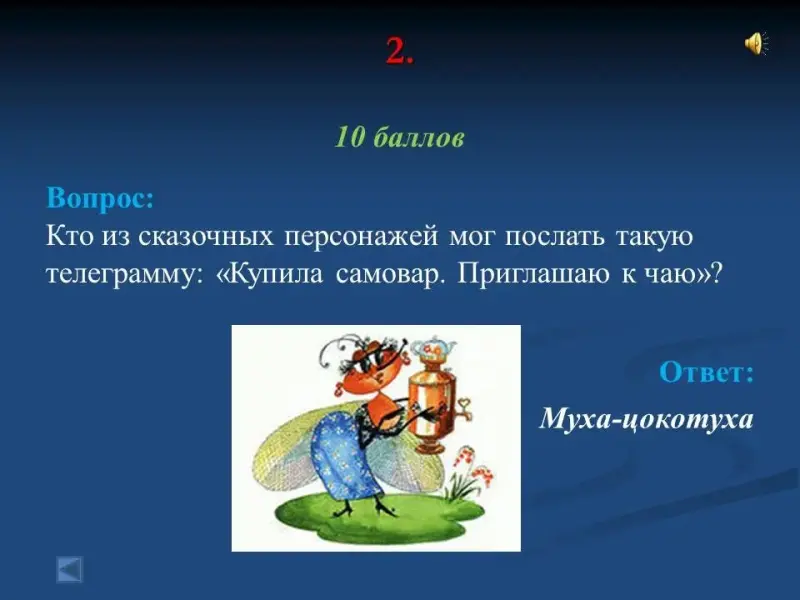 2.

10 баллов

Вопрос:
Кто из сказочных персонажей мог послать такую телеграмму: «Купила самовар. Приглашаю к чаю»?

Ответ:

Муха-цокотуха